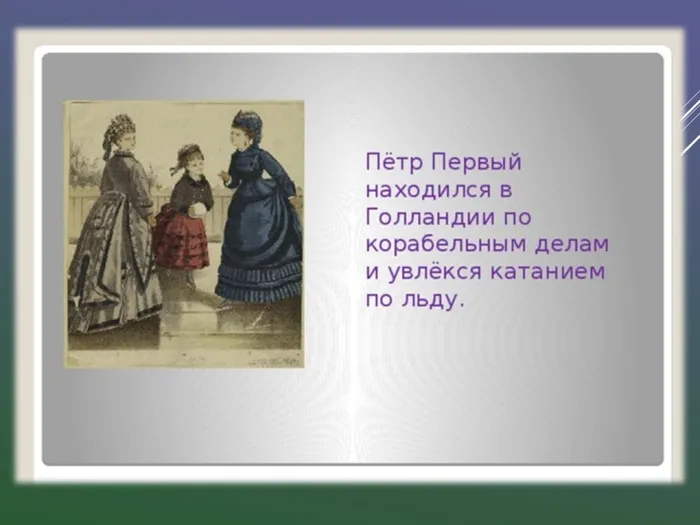 Пётр Первый находился в Голландии по корабельным делам и увлёкся катанием по льду.